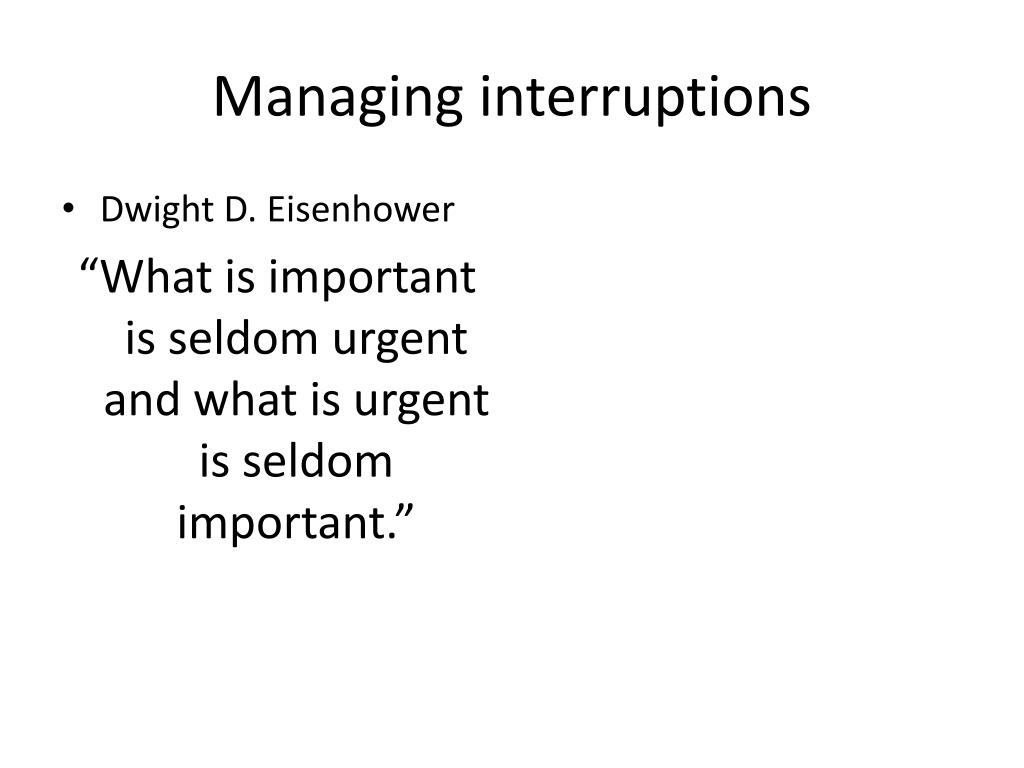 Managing interruptions

• Dwight D. Eisenhower

“What is important is seldom urgent and what is urgent is seldom important.”